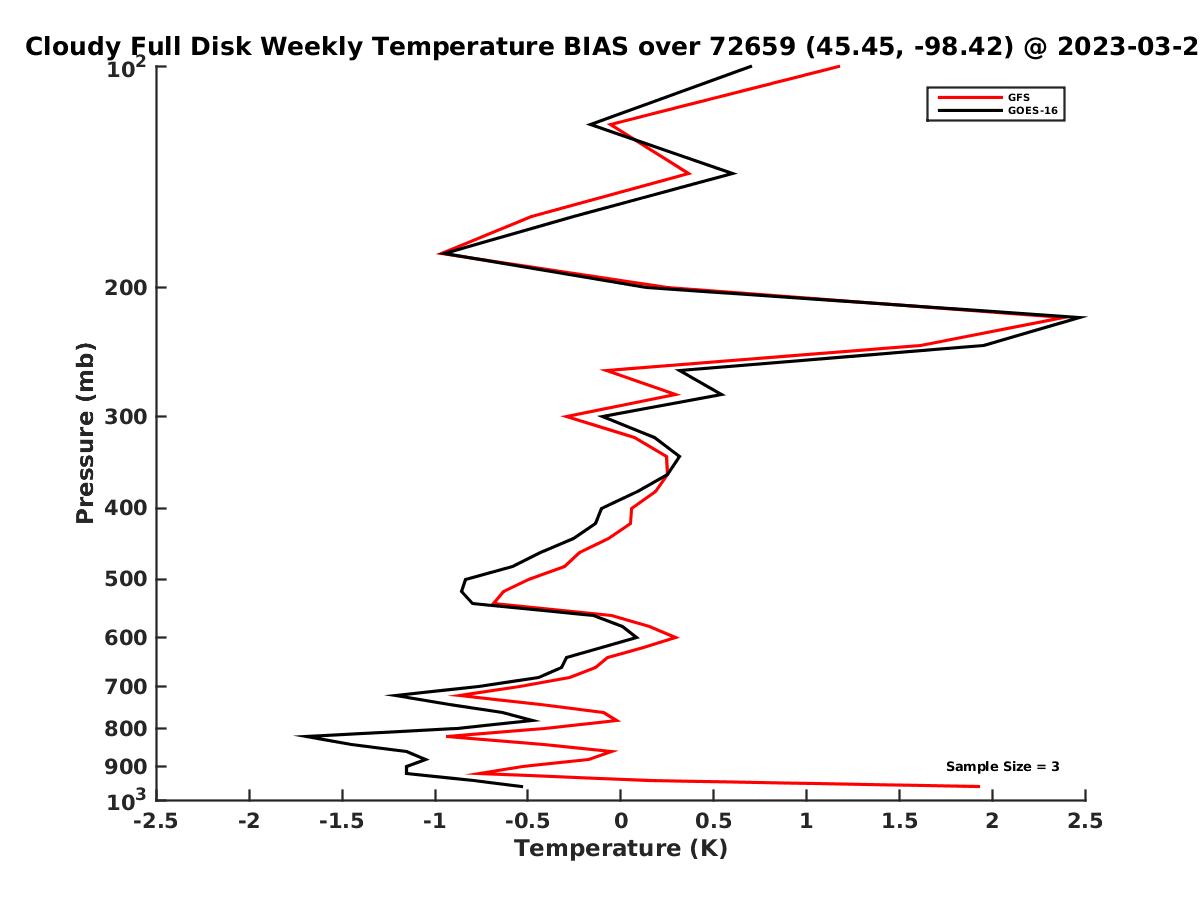 Cloudy Full Disk Weekly Temperature BIAS over 72659 (45.45, -98.42) @ 2023-03-2

GFS
GOES-16

Pressure (mb)

$10^2$
200
300
400
500
600
700
800
900
$10^3$

Sample Size = 3

-2.5 -2 -1.5 -1 -0.5 0 0.5 1 1.5 2 2.5
Temperature (K)